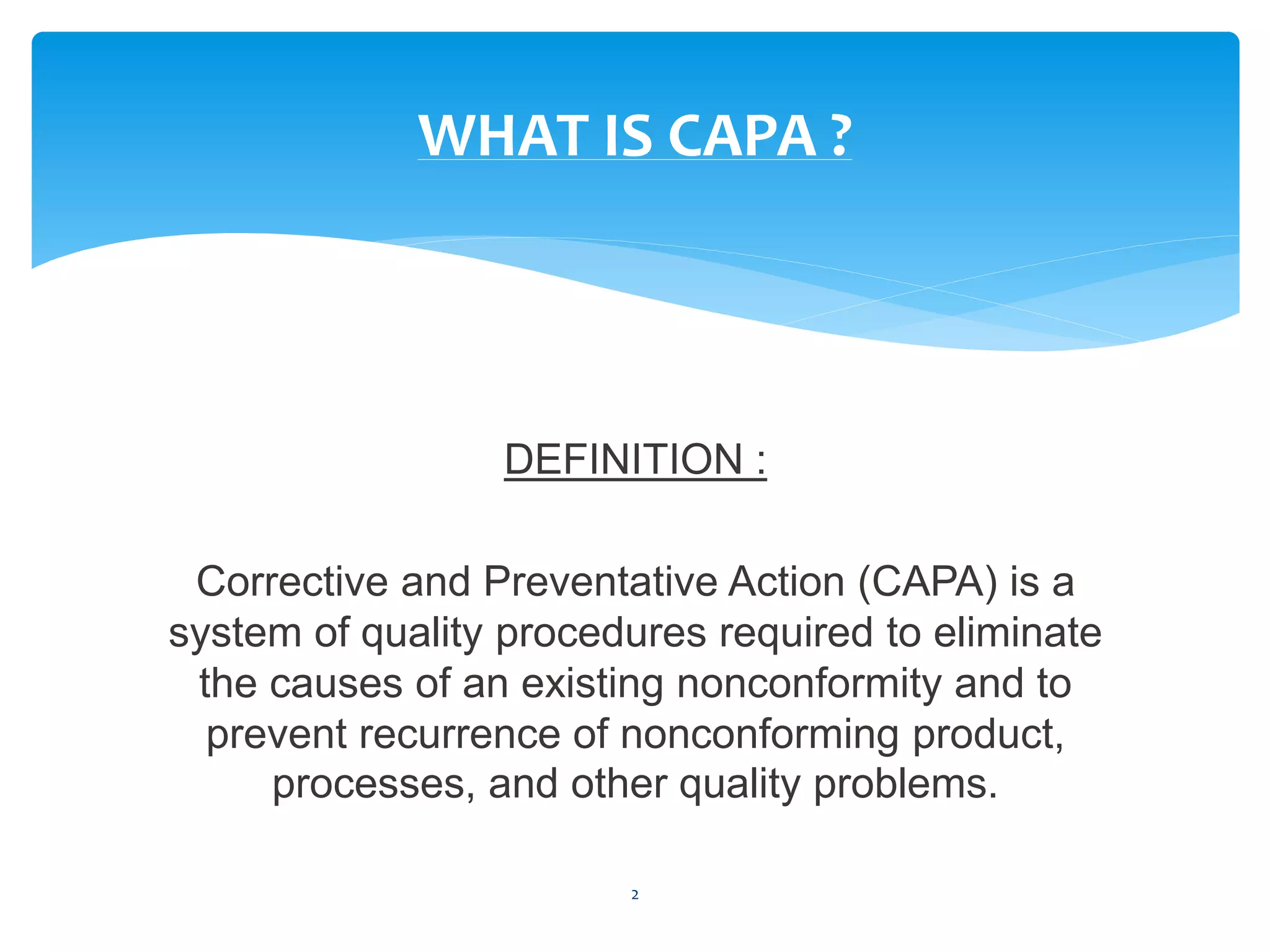 WHAT IS CAPA ?

DEFINITION :

Corrective and Preventative Action (CAPA) is a system of quality procedures required to eliminate the causes of an existing nonconformity and to prevent recurrence of nonconforming product, processes, and other quality problems.

2